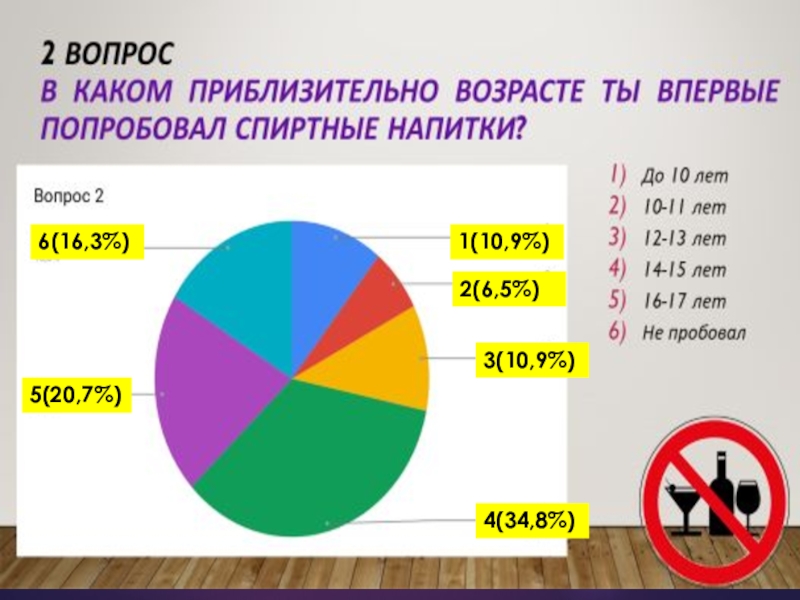 2 ВОПРОС
В КАКОМ ПРИБЛИЗИТЕЛЬНО ВОЗРАСТЕ ТЫ ВПЕРВЫЕ ПОПРОБОВАЛ СПИРТНЫЕ НАПИТКИ?

Вопрос 2

6(16,3%)
1(10,9%)
2(6,5%)
3(10,9%)
5(20,7%)
4(34,8%)

1) До 10 лет
2) 10-11 лет
3) 12-13 лет
4) 14-15 лет
5) 16-17 лет
6) Не пробовал